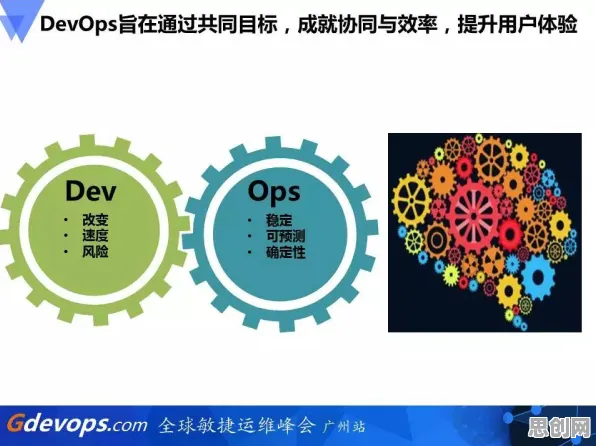 DevOps旨在通过共同目标，成就协同与效率，提升用户体验

Dev
• 改变
• 速度
• 风险

Ops
• 稳定
• 可预测
• 确定性

Gdevops.com 全球敏捷运维峰会 广州站

思创网